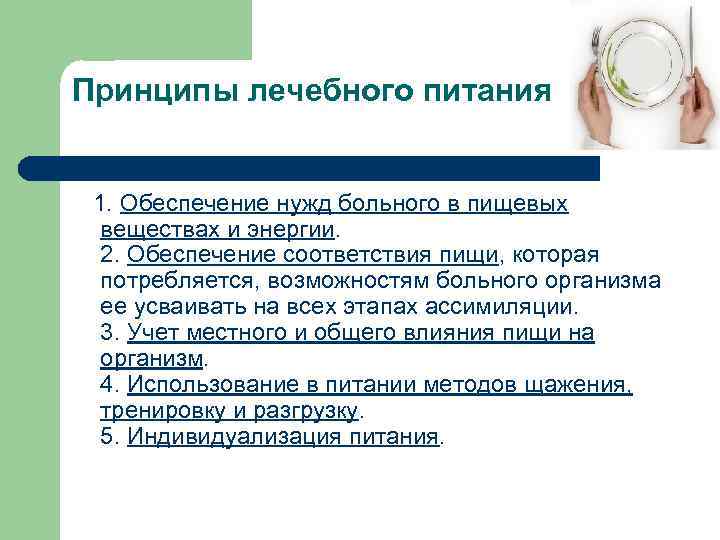 Принципы лечебного питания

1. Обеспечение нужд больного в пищевых веществах и энергии.
2. Обеспечение соответствия пищи, которая потребляется, возможностям больного организма ее усваивать на всех этапах ассимиляции.
3. Учет местного и общего влияния пищи на организм.
4. Использование в питании методов щажения, тренировку и разгрузку.
5. Индивидуализация питания.